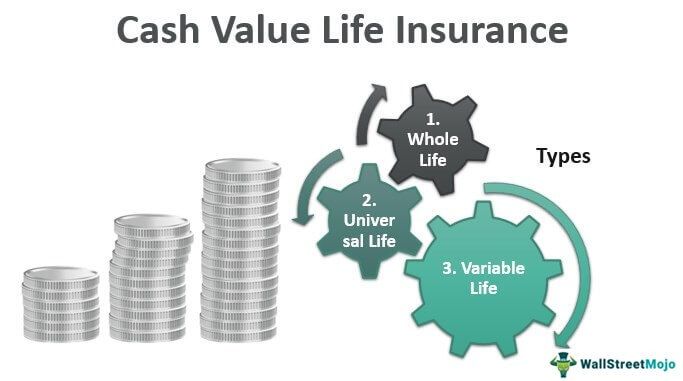 Cash Value Life Insurance

1. Whole Life

Types

2. Universal Life

3. Variable Life

WallStreetMojo